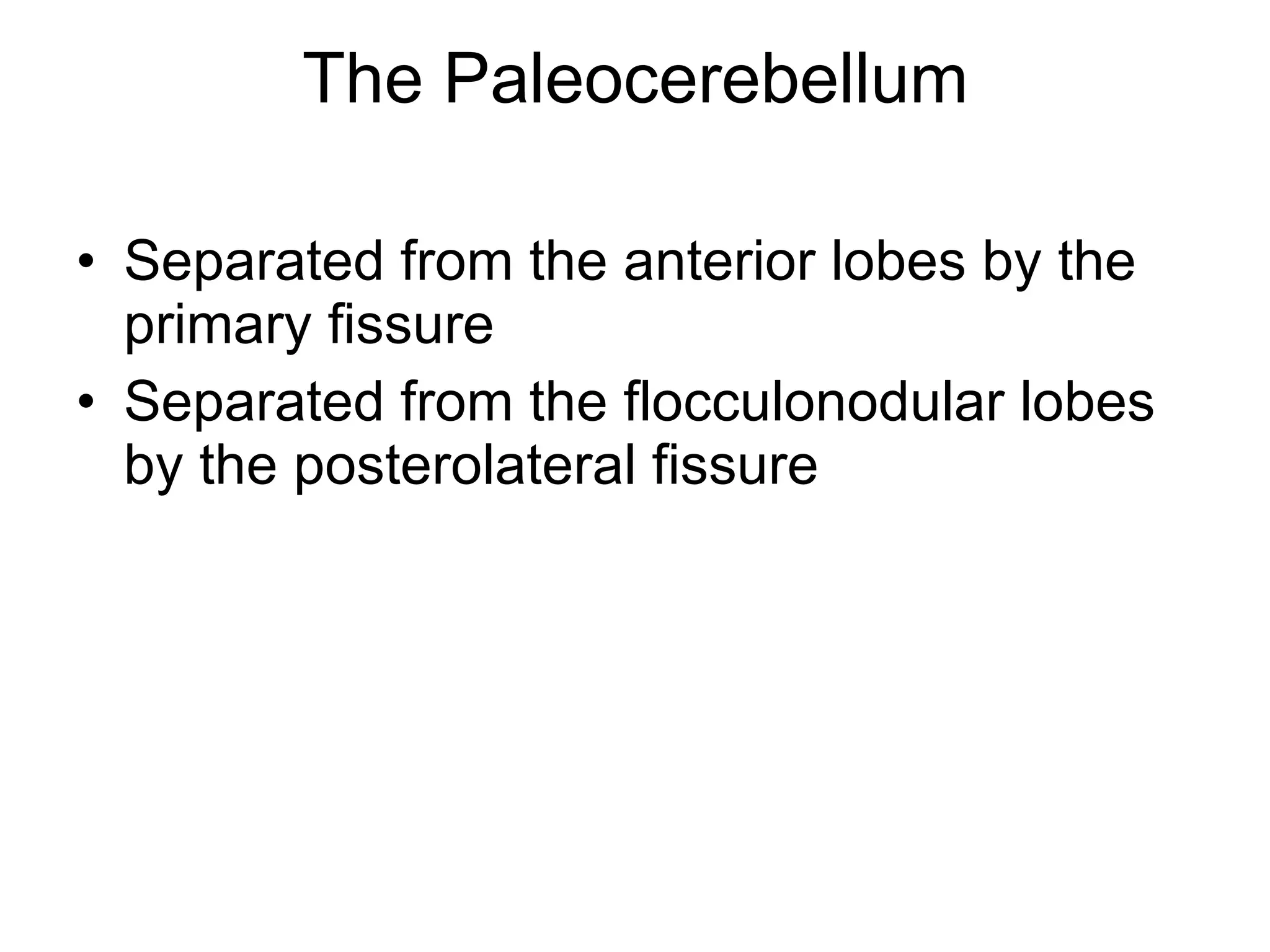 The Paleocerebellum

• Separated from the anterior lobes by the primary fissure
• Separated from the flocculonodular lobes by the posterolateral fissure